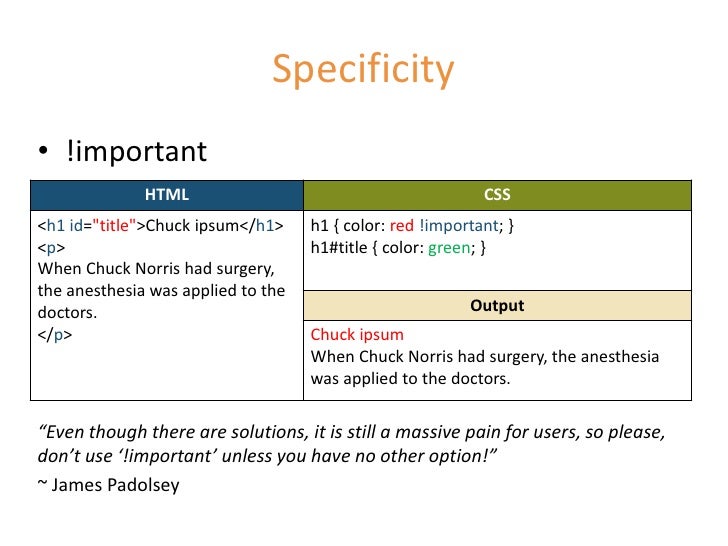 Specificity

• !important

| HTML | CSS |
|---|---|
| <h1 id="title">Chuck ipsum</h1> <p> When Chuck Norris had surgery, the anesthesia was applied to the doctors. </p> | h1 { color: red !important; } h1#title { color: green; } |
| | **Output** |
| | Chuck ipsum When Chuck Norris had surgery, the anesthesia was applied to the doctors. |

"Even though there are solutions, it is still a massive pain for users, so please, don't use '!important' unless you have no other option!"

~ James Padolsey